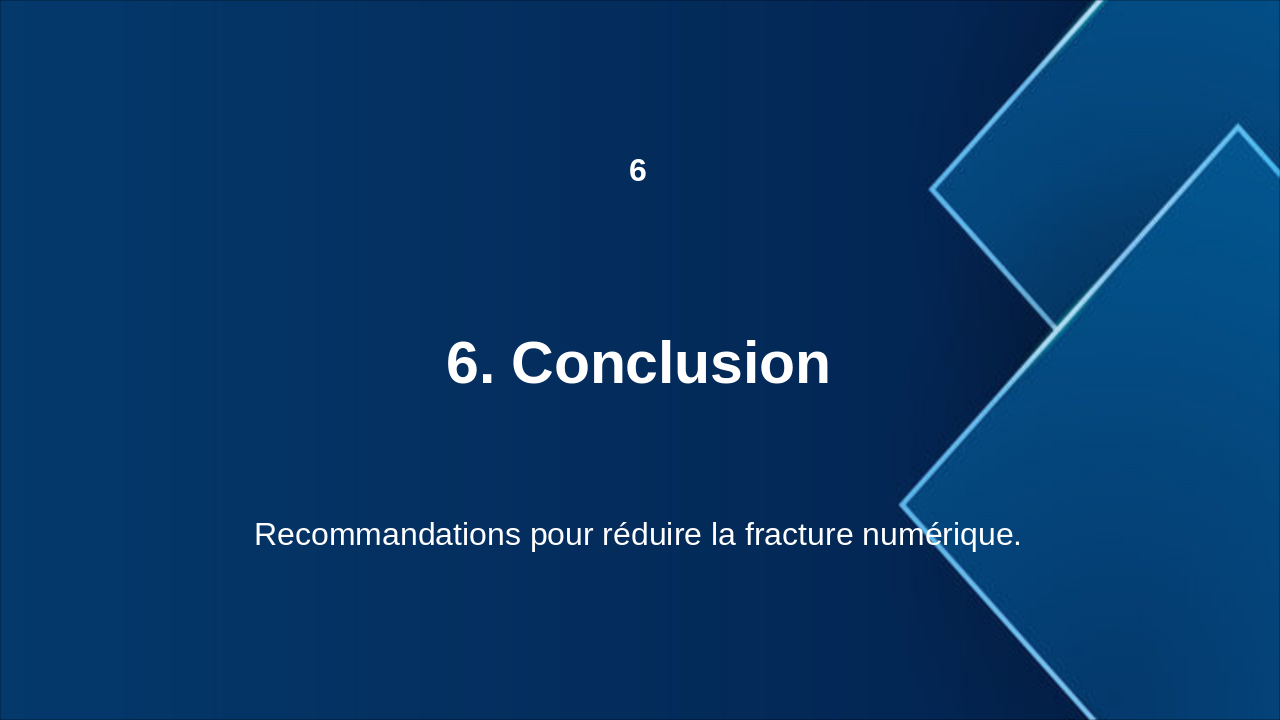 6

6. Conclusion

Recommandations pour réduire la fracture numérique.